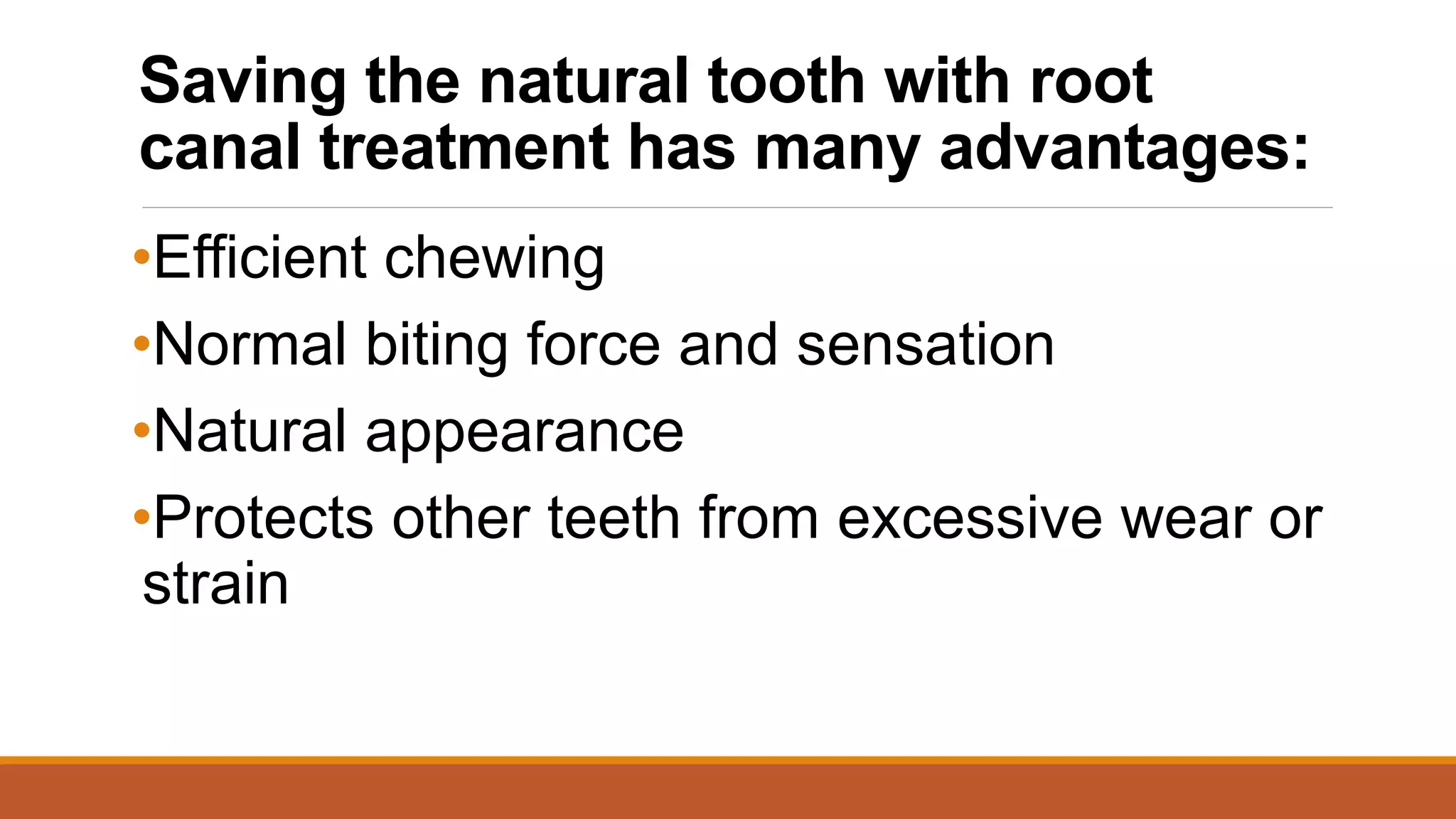 Saving the natural tooth with root canal treatment has many advantages:

•Efficient chewing

•Normal biting force and sensation

•Natural appearance

•Protects other teeth from excessive wear or strain